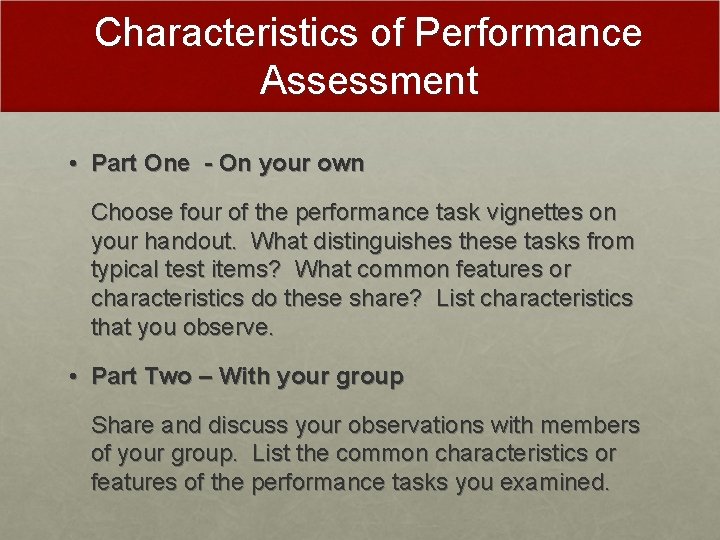 Characteristics of Performance Assessment

• Part One - On your own

Choose four of the performance task vignettes on your handout. What distinguishes these tasks from typical test items? What common features or characteristics do these share? List characteristics that you observe.

• Part Two – With your group

Share and discuss your observations with members of your group. List the common characteristics or features of the performance tasks you examined.